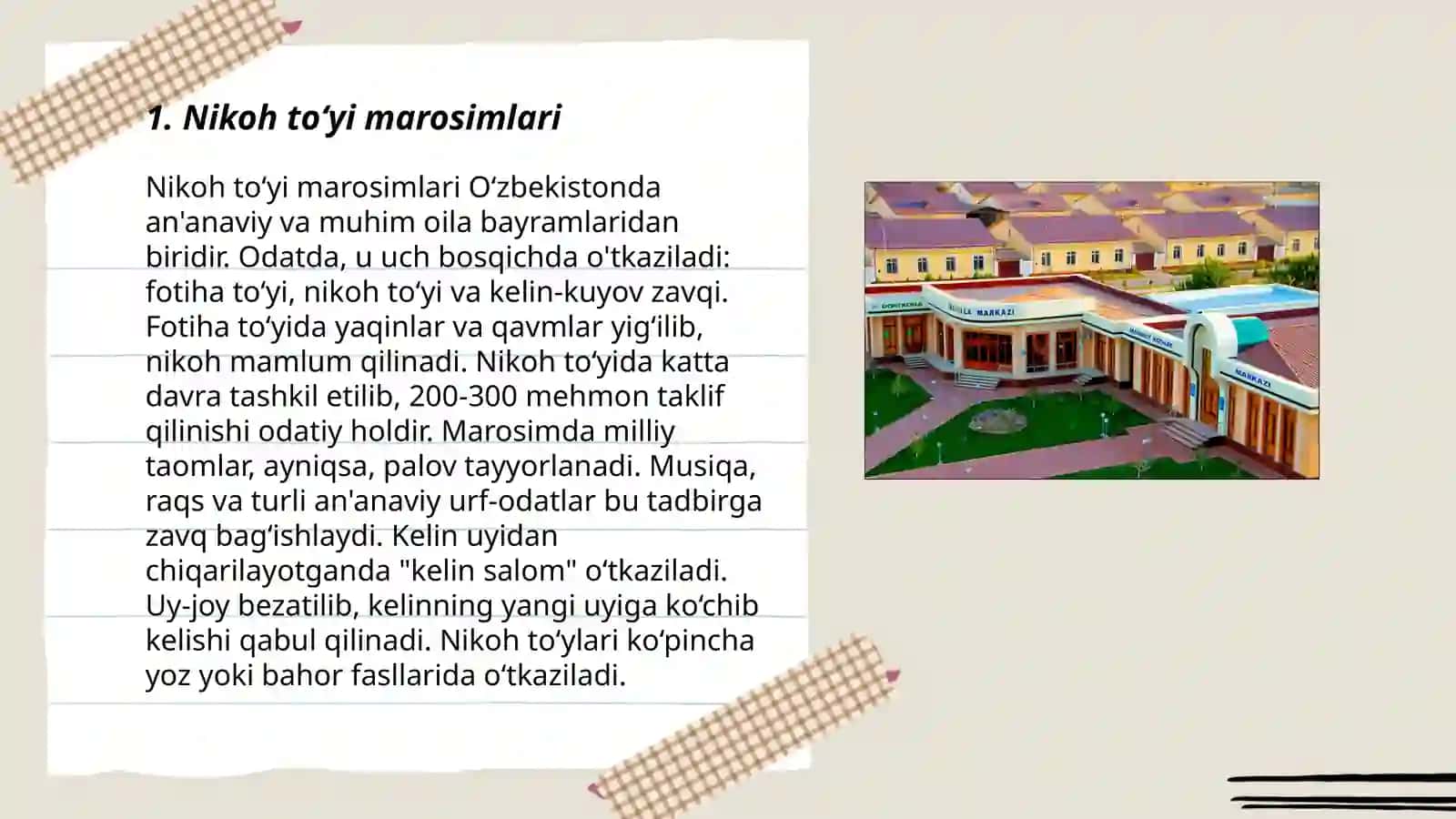 1. Nikoh to‘yi marosimlari

Nikoh to‘yi marosimlari O‘zbekistonda an'anaviy va muhim oila bayramlaridan biridir. Odatda, u uch bosqichda o'tkaziladi: fotiha to‘yi, nikoh to‘yi va kelin-kuyov zavqi. Fotiha to‘yida yaqinlar va qavmlar yig‘ilib, nikoh mamlum qilinadi. Nikoh to‘yida katta davra tashkil etilib, 200-300 mehmon taklif qilinishi odatiy holdir. Marosimda milliy taomlar, ayniqsa, palov tayyorlanadi. Musiqa, raqs va turli an'anaviy urf-odatlar bu tadbirga zavq bag‘ishlaydi. Kelin uyidan chiqarilayotganda "kelin salom" o‘tkaziladi. Uy-joy bezatilib, kelinning yangi uyiga ko‘chib kelishi qabul qilinadi. Nikoh to‘ylari ko‘pincha yoz yoki bahor fasllarida o‘tkaziladi.

MAHALLA MARKAZI

MARKAZI